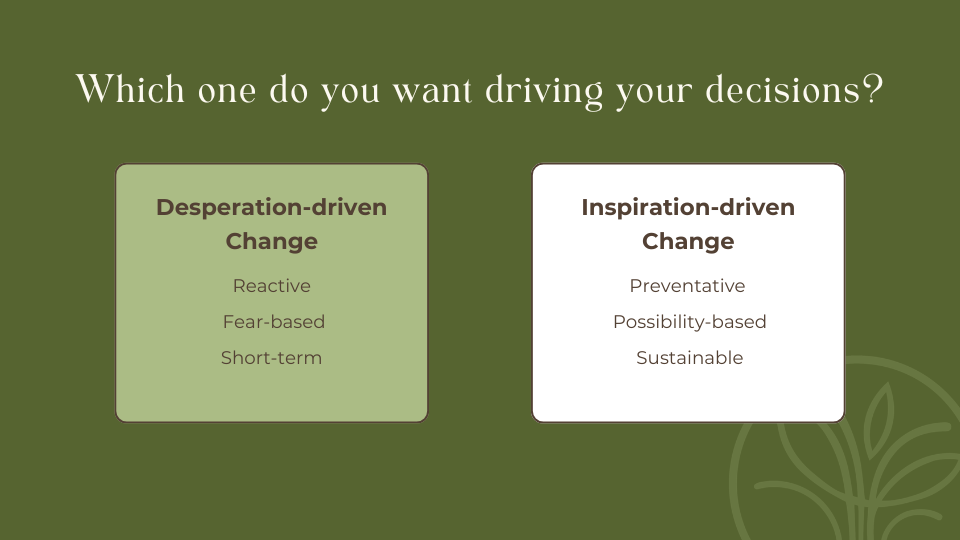 Which one do you want driving your decisions?

Desperation-driven Change

Reactive

Fear-based

Short-term

Inspiration-driven Change

Preventative

Possibility-based

Sustainable